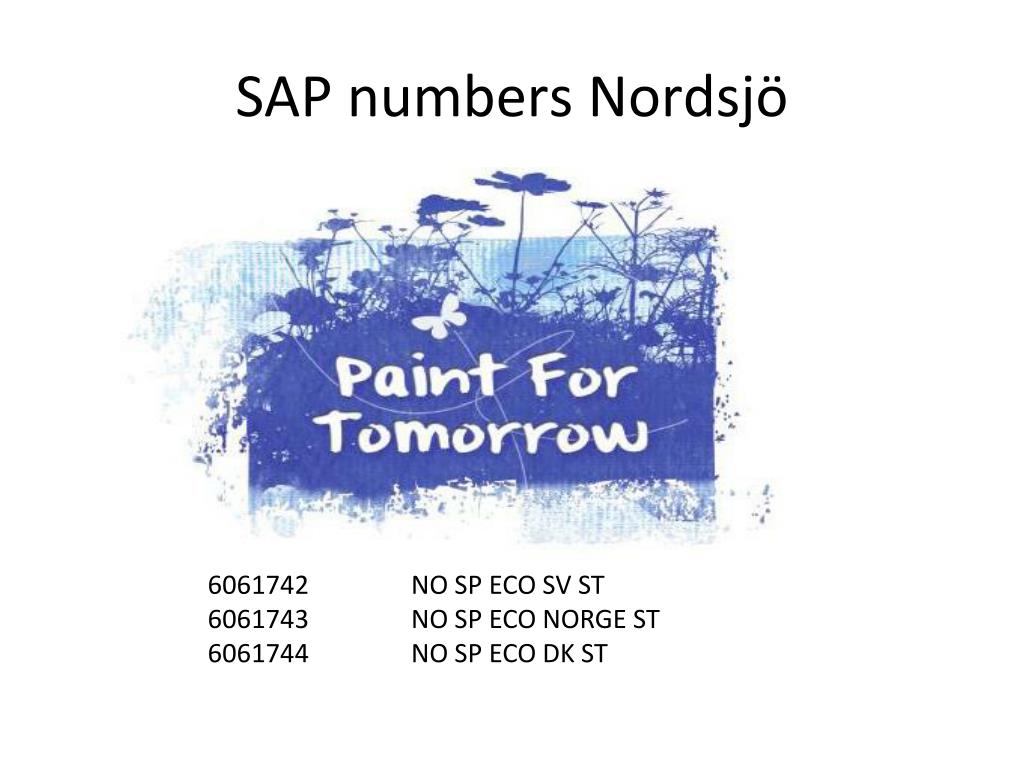 SAP numbers Nordsjö

Paint For Tomorrow

6061742 NO SP ECO SV ST
6061743 NO SP ECO NORGE ST
6061744 NO SP ECO DK ST